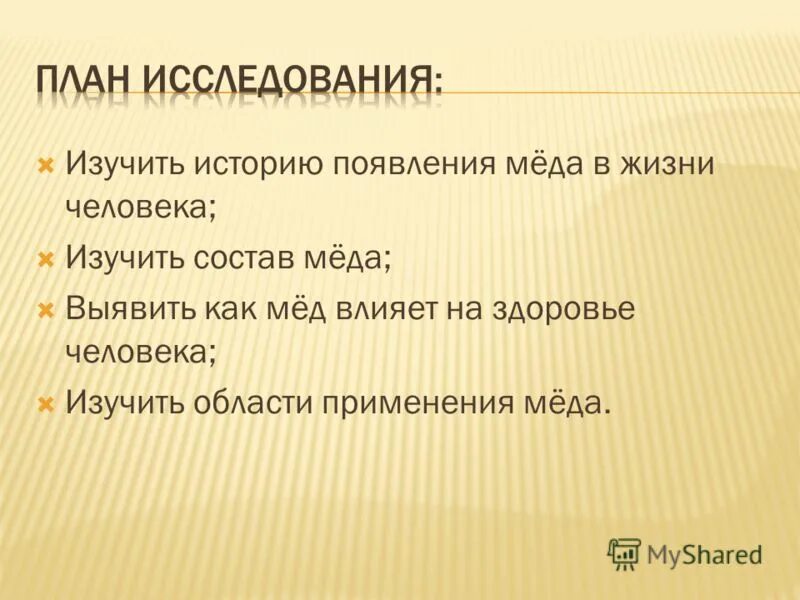 ПЛАН ИССЛЕДОВАНИЯ:

Изучить историю появления мёда в жизни человека;

Изучить состав мёда;

Выявить как мёд влияет на здоровье человека;

Изучить области применения мёда.

MyShared